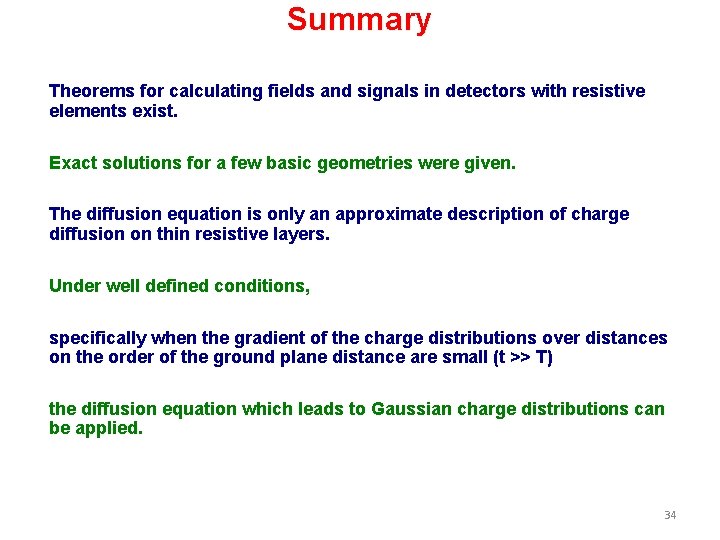 Summary

Theorems for calculating fields and signals in detectors with resistive elements exist.

Exact solutions for a few basic geometries were given.

The diffusion equation is only an approximate description of charge diffusion on thin resistive layers.

Under well defined conditions,

specifically when the gradient of the charge distributions over distances on the order of the ground plane distance are small (t >> T)

the diffusion equation which leads to Gaussian charge distributions can be applied.

34